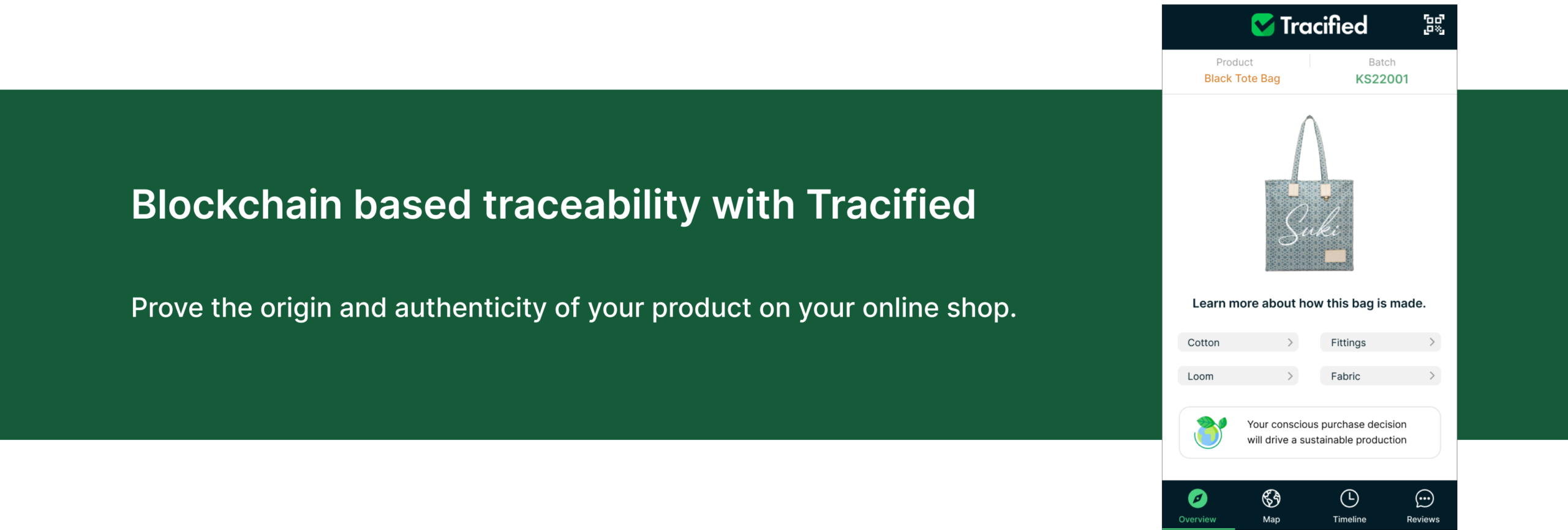 Blockchain based traceability with Tracified

Prove the origin and authenticity of your product on your online shop.

Tracified

Product
Black Tote Bag

Batch
KS22001

Suki

Learn more about how this bag is made.

Cotton

Fittings

Loom

Fabric

Your conscious purchase decision will drive a sustainable production

Overview

Map

Timeline

Reviews